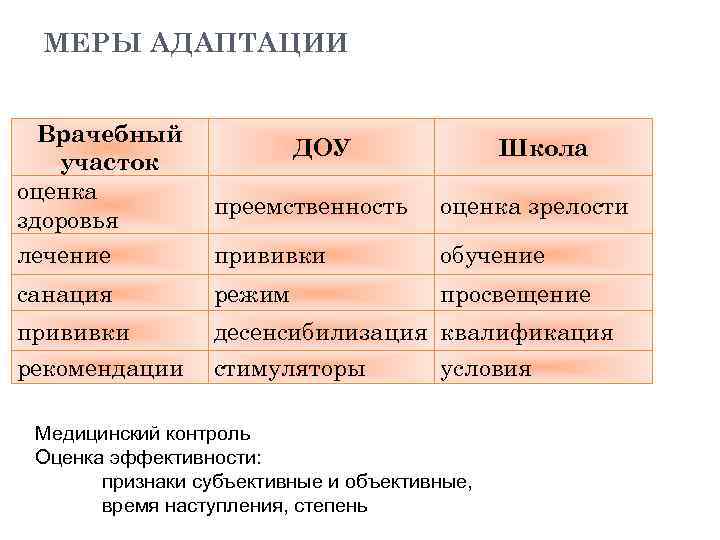 МЕРЫ АДАПТАЦИИ

| Врачебный участок | ДОУ | Школа |
|---|---|---|
| оценка здоровья | преемственность | оценка зрелости |
| лечение | прививки | обучение |
| санация | режим | просвещение |
| прививки | десенсибилизация | квалификация |
| рекомендации | стимуляторы | условия |

Медицинский контроль
Оценка эффективности:
признаки субъективные и объективные,
время наступления, степень